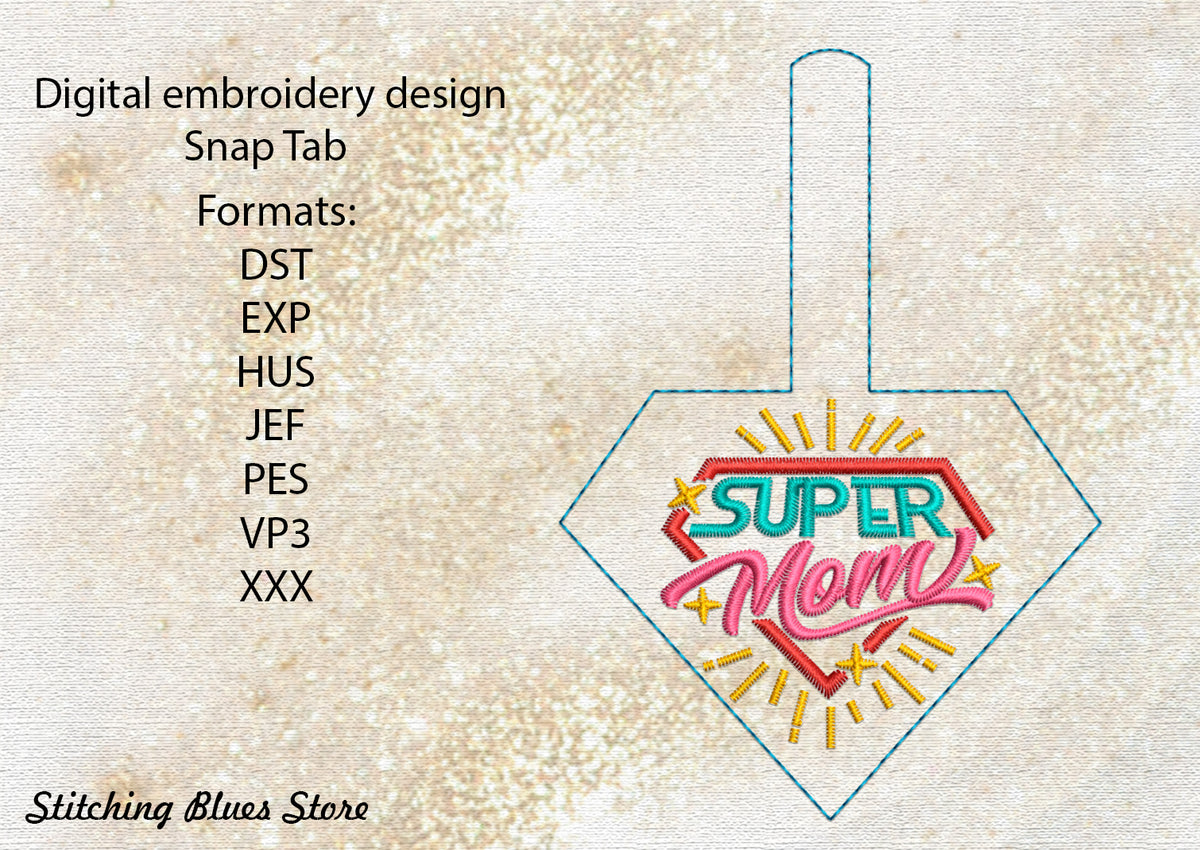 Digital embroidery design
Snap Tab

Formats:
DST
EXP
HUS
JEF
PES
VP3
XXX

SUPER
Mom

Stitching Blues Store